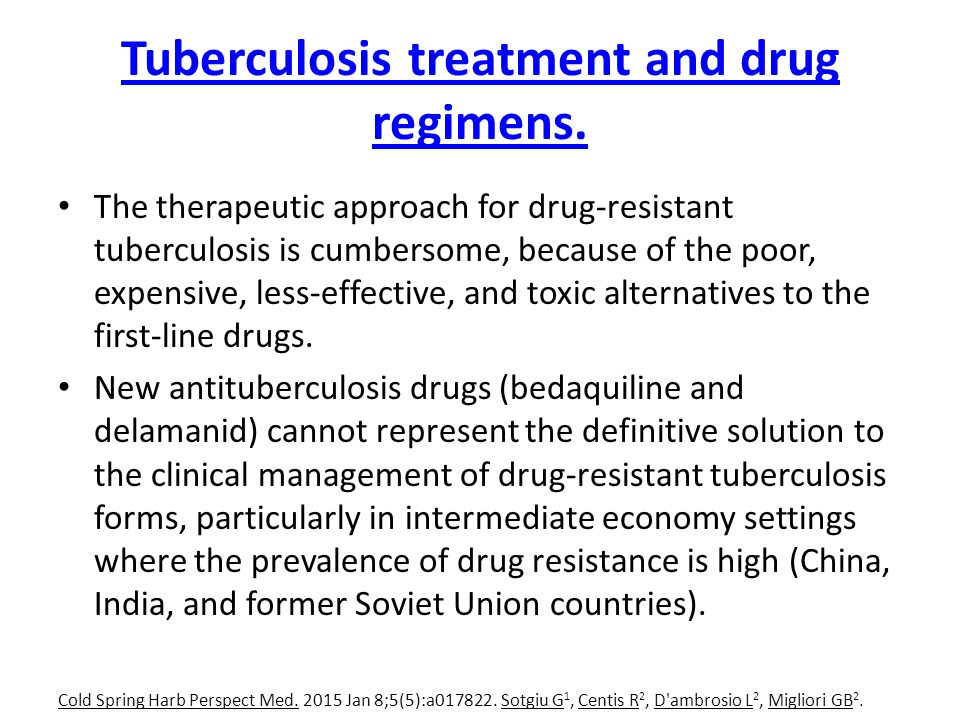 Tuberculosis treatment and drug regimens.

• The therapeutic approach for drug-resistant tuberculosis is cumbersome, because of the poor, expensive, less-effective, and toxic alternatives to the first-line drugs.

• New antituberculosis drugs (bedaquiline and delamanid) cannot represent the definitive solution to the clinical management of drug-resistant tuberculosis forms, particularly in intermediate economy settings where the prevalence of drug resistance is high (China, India, and former Soviet Union countries).

Cold Spring Harb Perspect Med. 2015 Jan 8;5(5):a017822. Sotgiu G$^1$, Centis R$^2$, D'ambrosio L$^2$, Migliori GB$^2$.